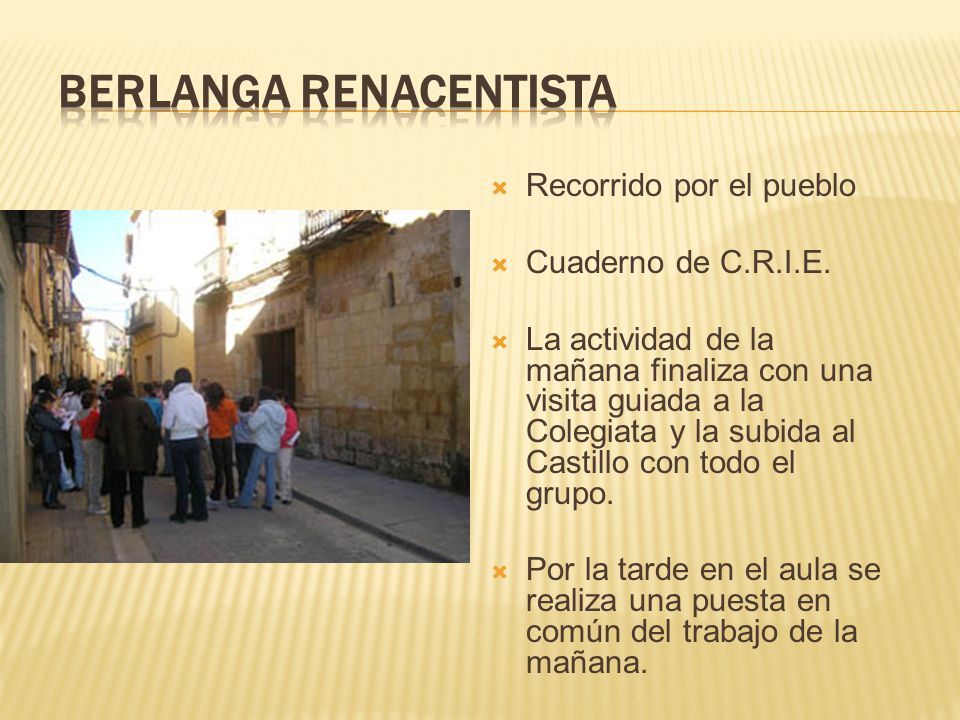 BERLANGA RENACENTISTA

Recorrido por el pueblo

Cuaderno de C.R.I.E.

La actividad de la mañana finaliza con una visita guiada a la Colegiata y la subida al Castillo con todo el grupo.

Por la tarde en el aula se realiza una puesta en común del trabajo de la mañana.